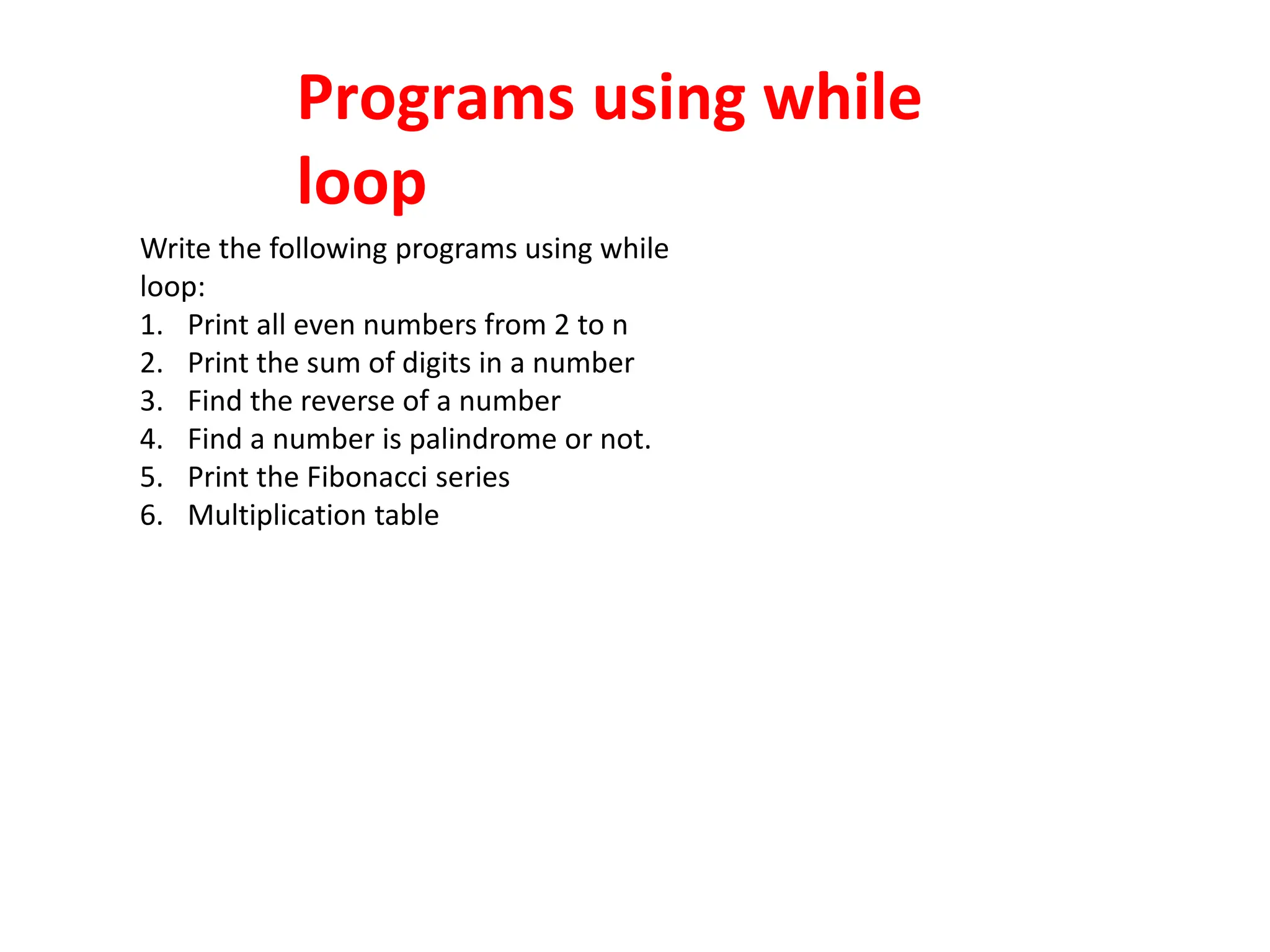 Programs using while loop

Write the following programs using while loop:

1. Print all even numbers from 2 to n
2. Print the sum of digits in a number
3. Find the reverse of a number
4. Find a number is palindrome or not.
5. Print the Fibonacci series
6. Multiplication table